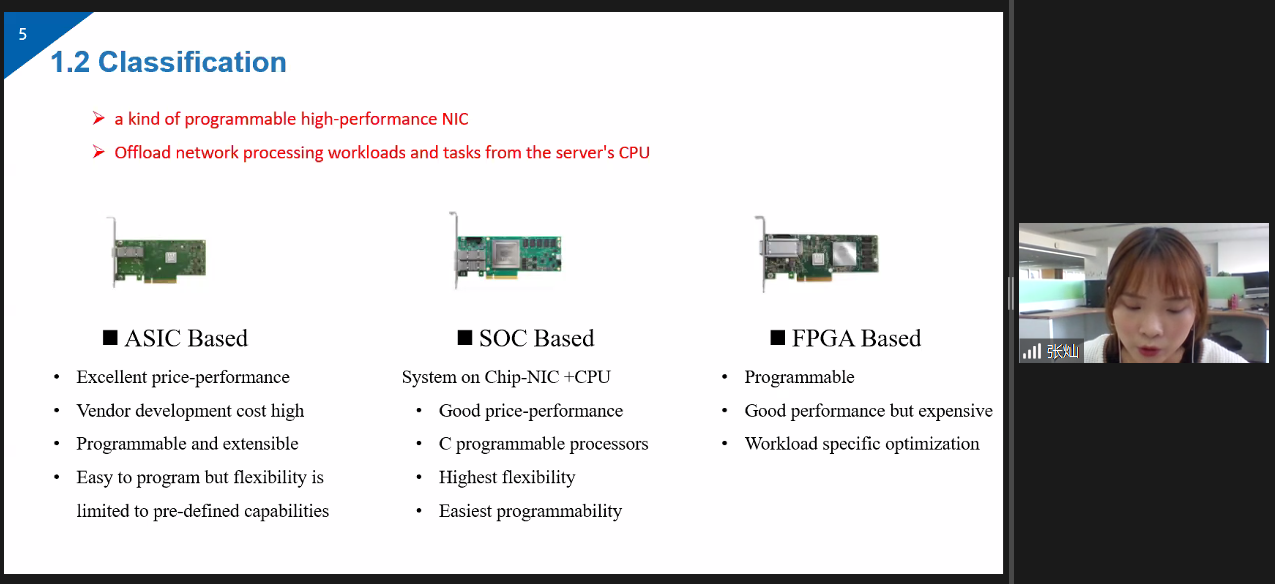 5

1.2 Classification

➢ a kind of programmable high-performance NIC
➢ Offload network processing workloads and tasks from the server's CPU

■ ASIC Based
• Excellent price-performance
• Vendor development cost high
• Programmable and extensible
• Easy to program but flexibility is limited to pre-defined capabilities

■ SOC Based
System on Chip-NIC +CPU
• Good price-performance
• C programmable processors
• Highest flexibility
• Easiest programmability

■ FPGA Based
• Programmable
• Good performance but expensive
• Workload specific optimization

张灿